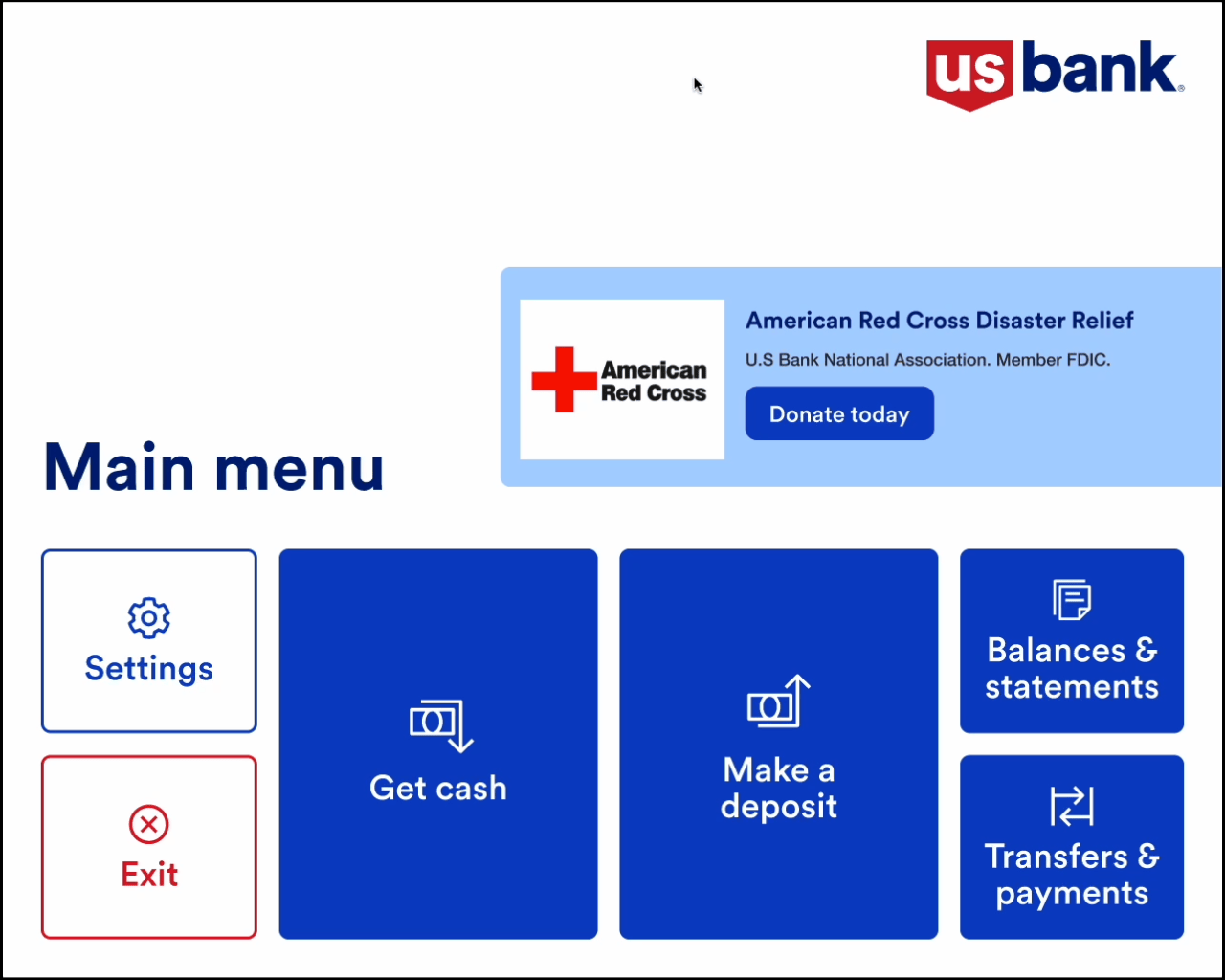 us bank

American Red Cross

American Red Cross Disaster Relief

U.S Bank National Association. Member FDIC.

Donate today

Main menu

Settings

Exit

Get cash

Make a deposit

Balances & statements

Transfers & payments